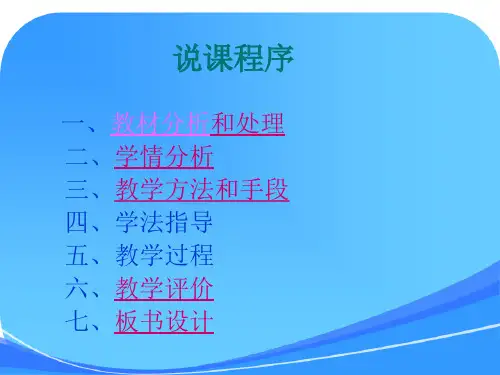 说课程序

一、教材分析和处理
二、学情分析
三、教学方法和手段
四、学法指导
五、教学过程
六、教学评价
七、板书设计